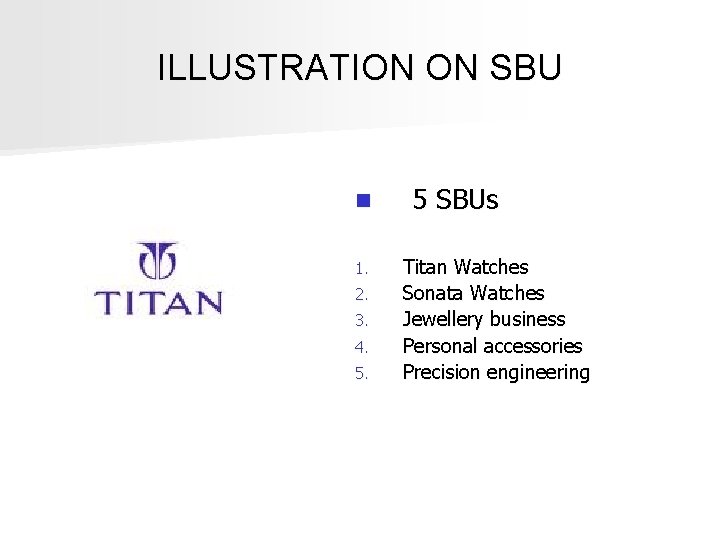 ILLUSTRATION ON SBU

TITAN

5 SBUs

1. Titan Watches
2. Sonata Watches
3. Jewellery business
4. Personal accessories
5. Precision engineering